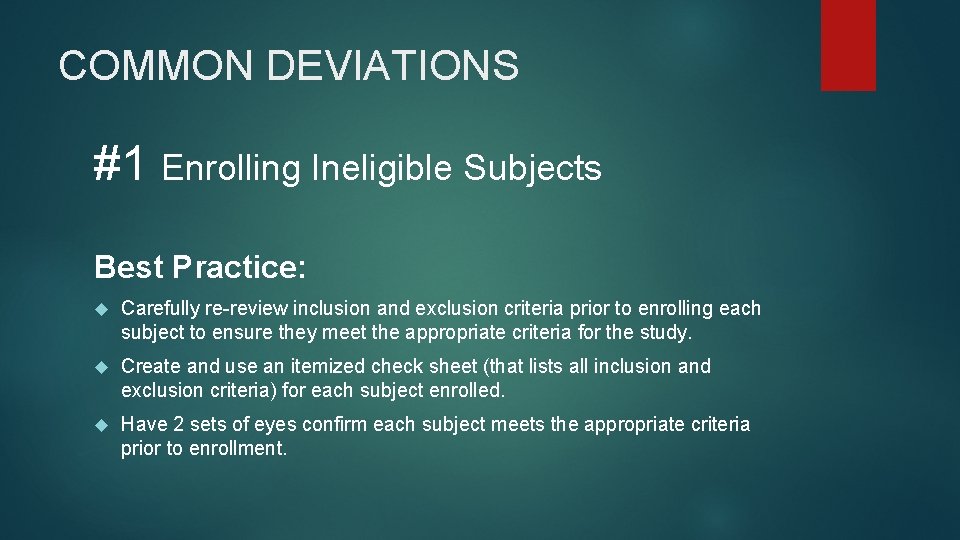 COMMON DEVIATIONS

#1 Enrolling Ineligible Subjects

Best Practice:

- Carefully re-review inclusion and exclusion criteria prior to enrolling each subject to ensure they meet the appropriate criteria for the study.
- Create and use an itemized check sheet (that lists all inclusion and exclusion criteria) for each subject enrolled.
- Have 2 sets of eyes confirm each subject meets the appropriate criteria prior to enrollment.